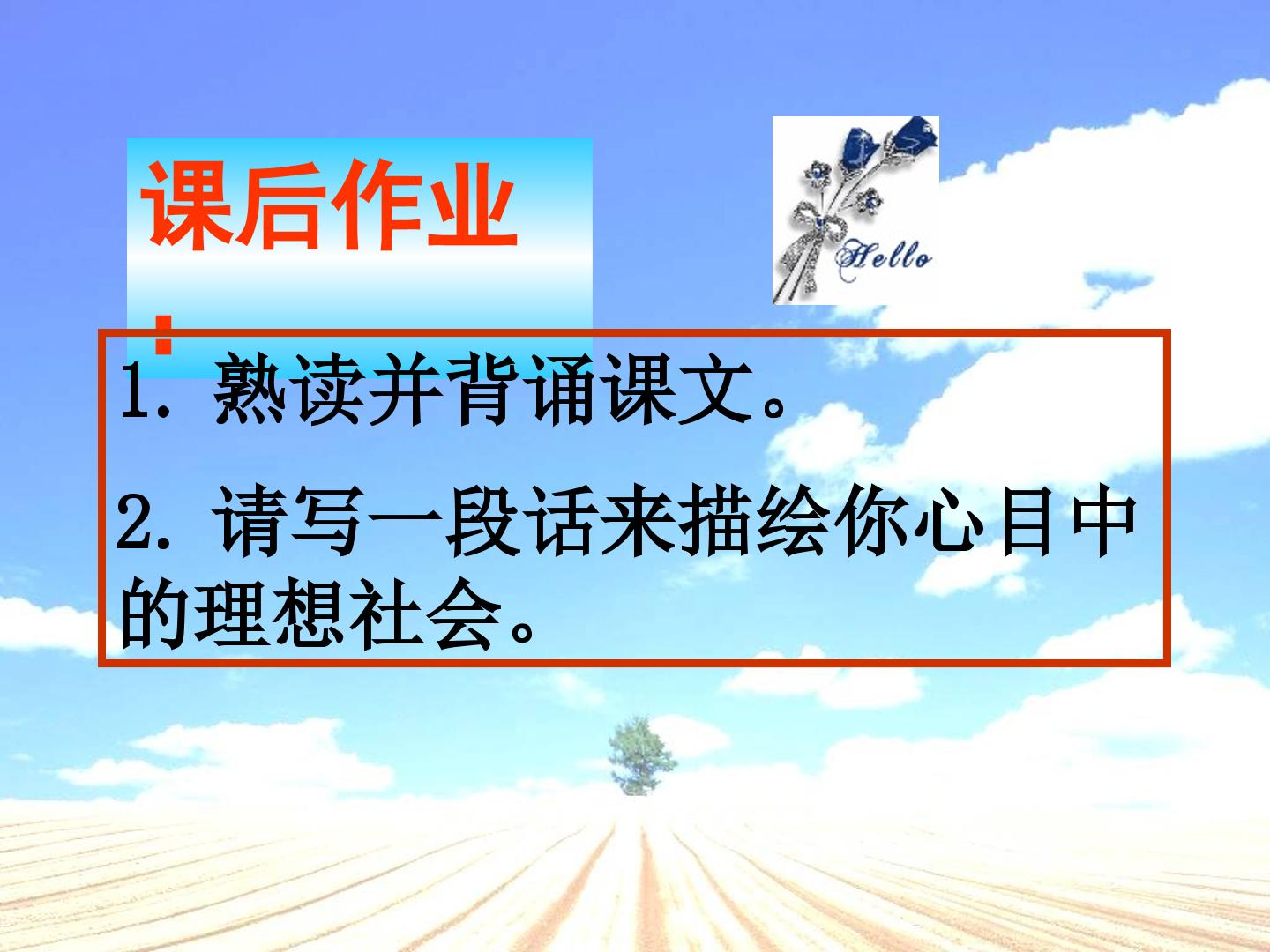 课后作业：

Hello

1. 熟读并背诵课文。

2. 请写一段话来描绘你心目中的理想社会。